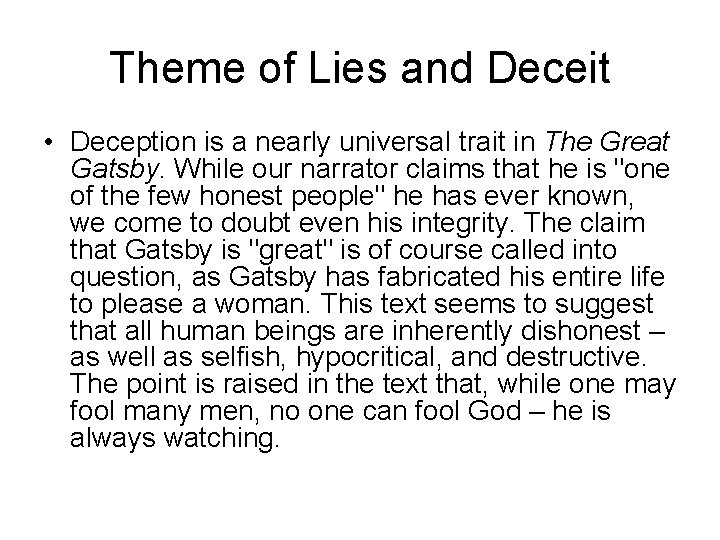 Theme of Lies and Deceit

• Deception is a nearly universal trait in The Great Gatsby. While our narrator claims that he is "one of the few honest people" he has ever known, we come to doubt even his integrity. The claim that Gatsby is "great" is of course called into question, as Gatsby has fabricated his entire life to please a woman. This text seems to suggest that all human beings are inherently dishonest – as well as selfish, hypocritical, and destructive. The point is raised in the text that, while one may fool many men, no one can fool God – he is always watching.